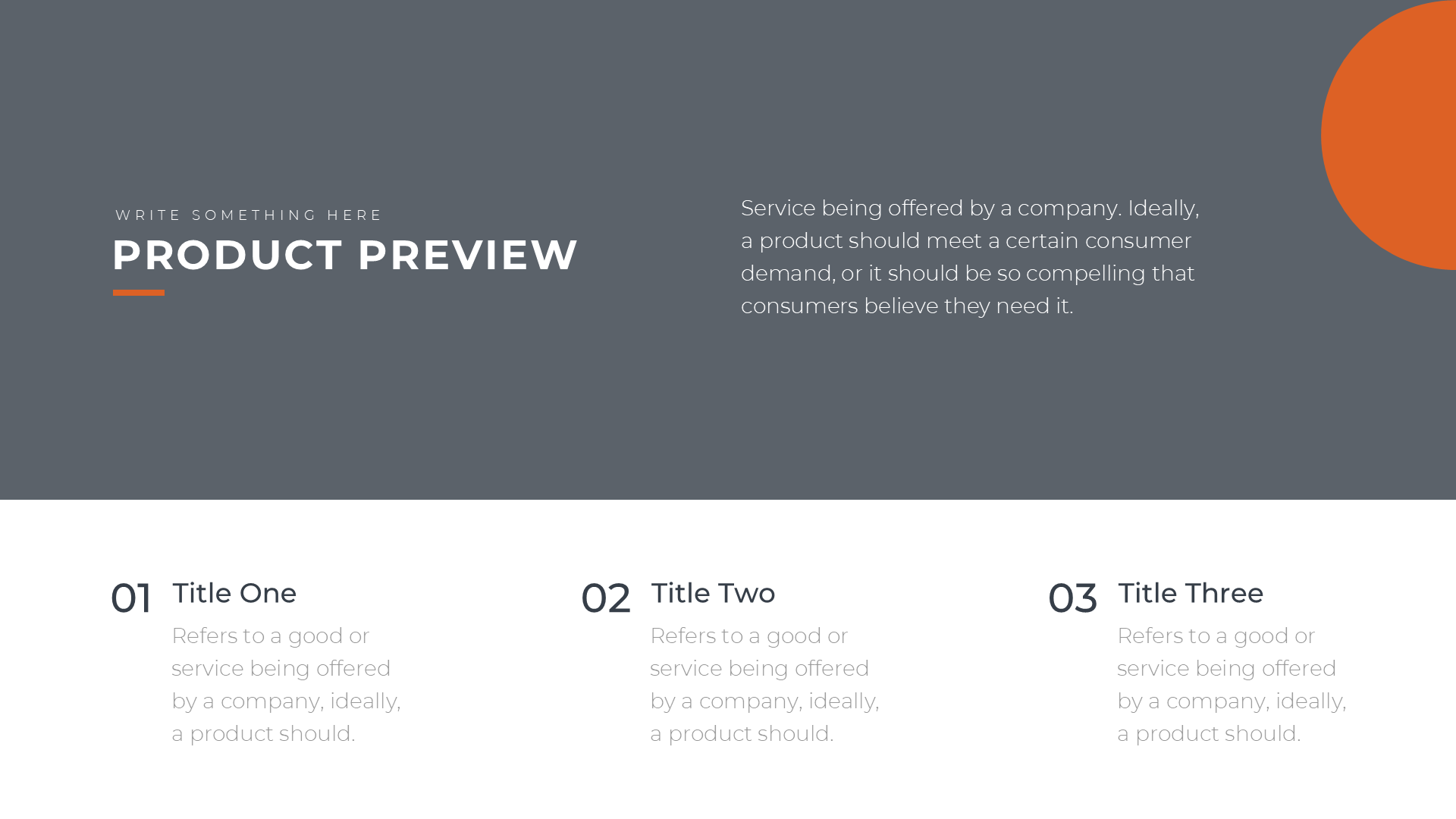 WRITE SOMETHING HERE

PRODUCT PREVIEW

Service being offered by a company. Ideally, a product should meet a certain consumer demand, or it should be so compelling that consumers believe they need it.

01 Title One

Refers to a good or service being offered by a company, ideally, a product should.

02 Title Two

Refers to a good or service being offered by a company, ideally, a product should.

03 Title Three

Refers to a good or service being offered by a company, ideally, a product should.